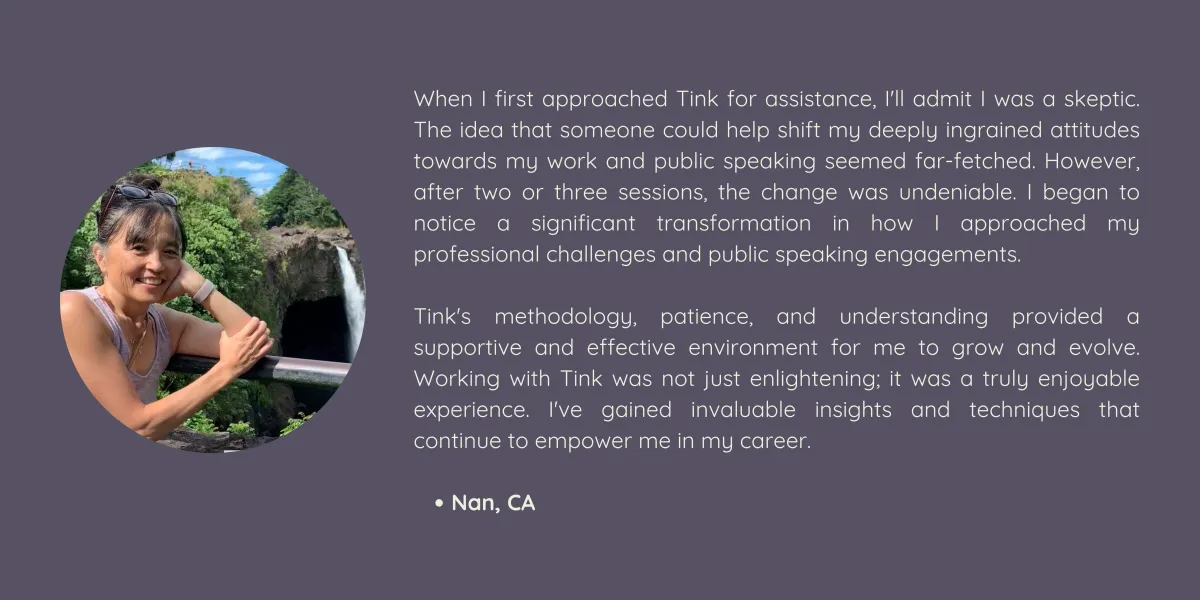 When I first approached Tink for assistance, I'll admit I was a skeptic. The idea that someone could help shift my deeply ingrained attitudes towards my work and public speaking seemed far-fetched. However, after two or three sessions, the change was undeniable. I began to notice a significant transformation in how I approached my professional challenges and public speaking engagements.

Tink's methodology, patience, and understanding provided a supportive and effective environment for me to grow and evolve. Working with Tink was not just enlightening; it was a truly enjoyable experience. I've gained invaluable insights and techniques that continue to empower me in my career.

• Nan, CA